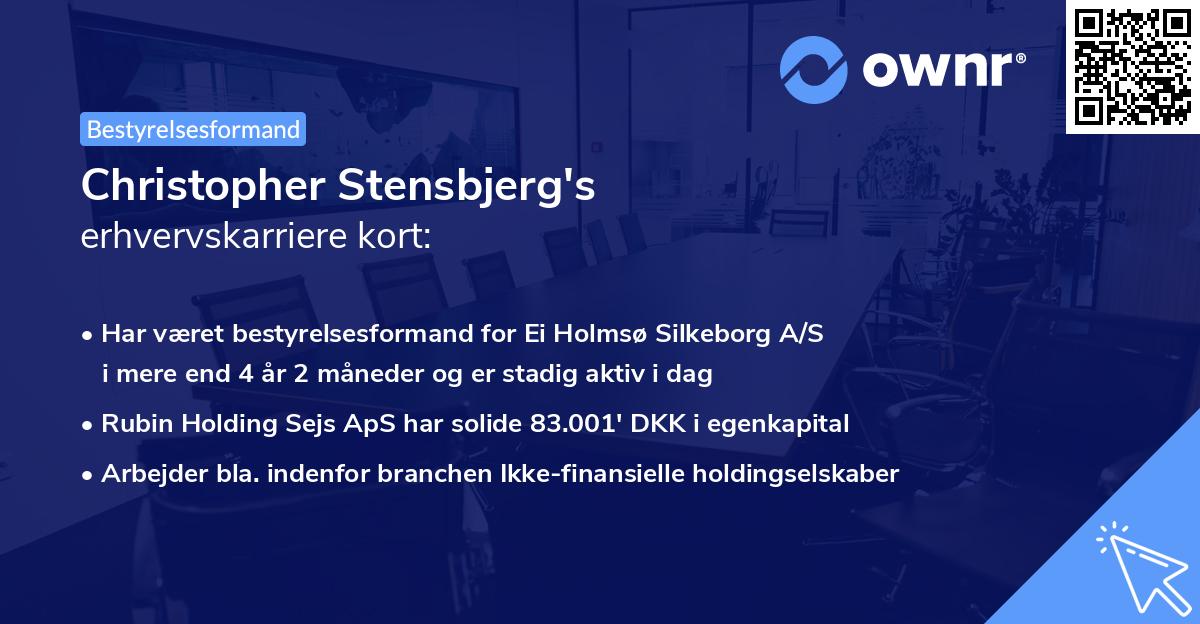 ownr®

Bestyrelsesformand

Christopher Stensbjerg's
erhvervskarriere kort:

• Har været bestyrelsesformand for Ei Holmsø Silkeborg A/S i mere end 4 år 2 måneder og er stadig aktiv i dag
• Rubin Holding Sejs ApS har solide 83.001' DKK i egenkapital
• Arbejder bla. indenfor branchen Ikke-finansielle holdingselskaber